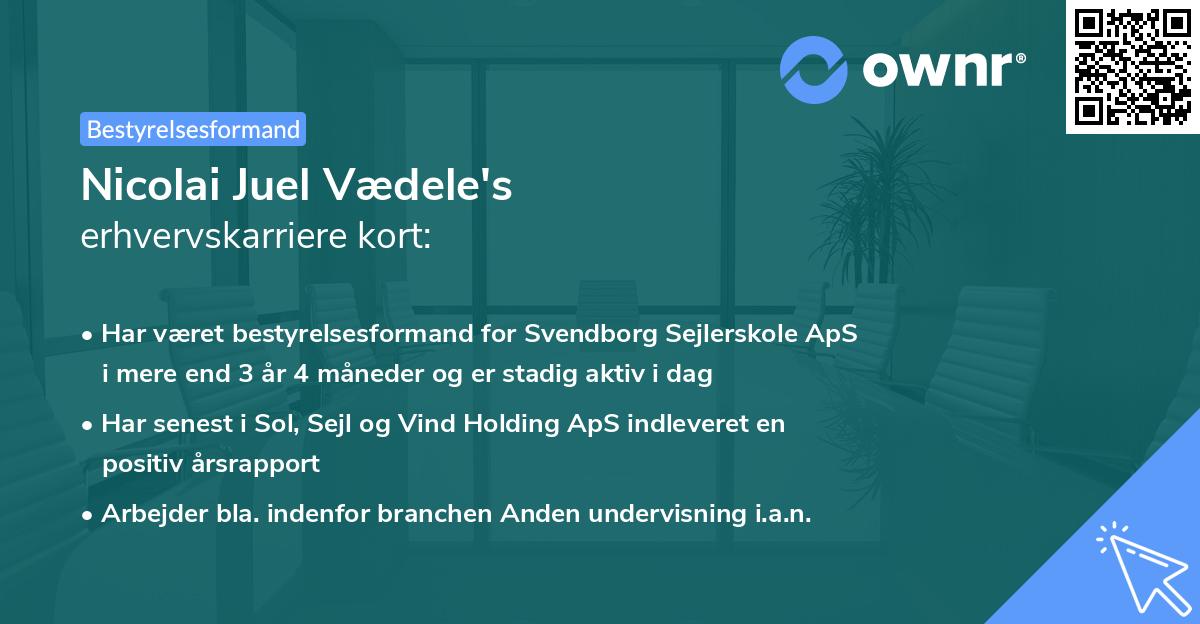 ownr®

Bestyrelsesformand

Nicolai Juel Vædele's
erhvervskarriere kort:

• Har været bestyrelsesformand for Svendborg Sejlerskole ApS i mere end 3 år 4 måneder og er stadig aktiv i dag

• Har senest i Sol, Sejl og Vind Holding ApS indleveret en positiv årsrapport

• Arbejder bla. indenfor branchen Anden undervisning i.a.n.